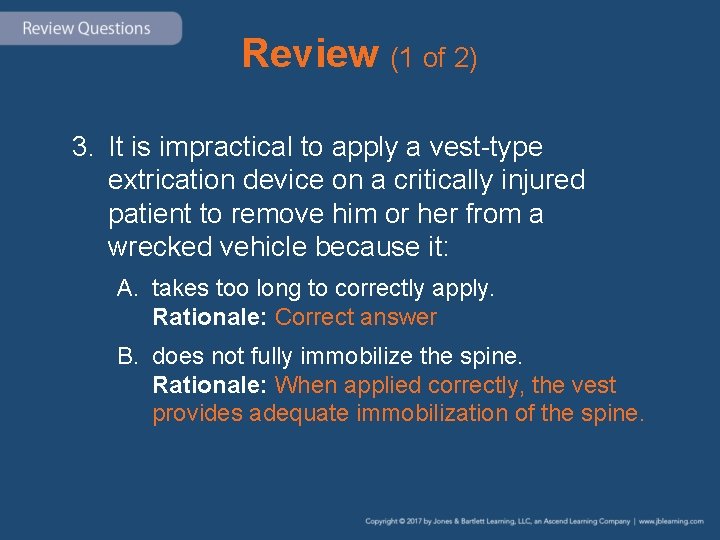 Review Questions

Review (1 of 2)

3. It is impractical to apply a vest-type extrication device on a critically injured patient to remove him or her from a wrecked vehicle because it:

A. takes too long to correctly apply.
Rationale: Correct answer

B. does not fully immobilize the spine.
Rationale: When applied correctly, the vest provides adequate immobilization of the spine.

Copyright © 2017 by Jones & Bartlett Learning, LLC, an Ascend Learning Company | www.jblearning.com